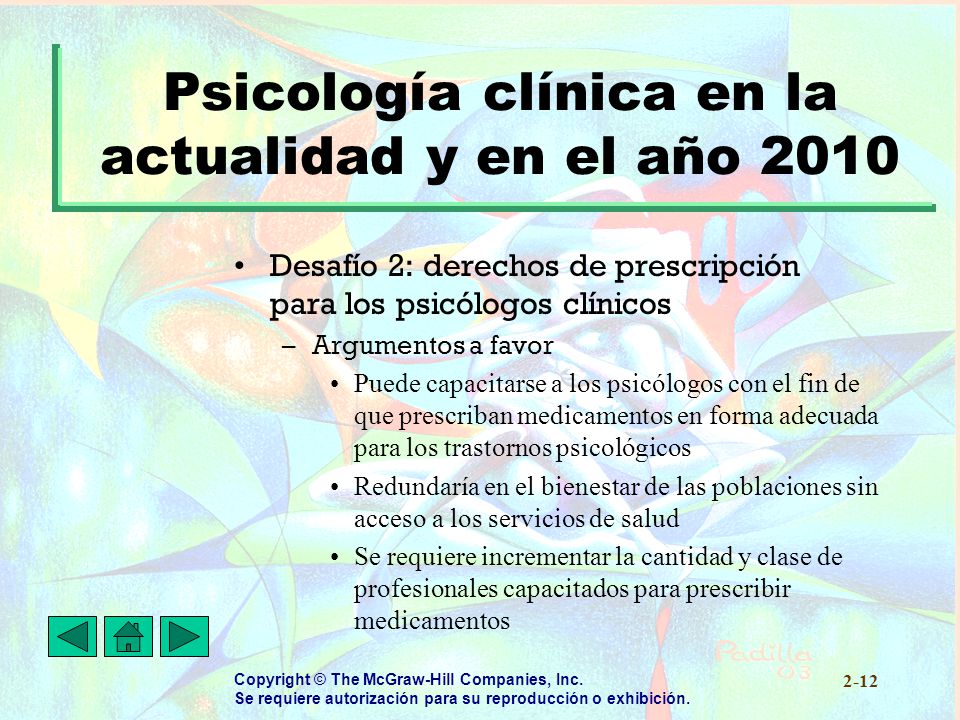 Psicología clínica en la actualidad y en el año 2010

• Desafío 2: derechos de prescripción para los psicólogos clínicos
– Argumentos a favor
• Puede capacitarse a los psicólogos con el fin de que prescriban medicamentos en forma adecuada para los trastornos psicológicos
• Redundaría en el bienestar de las poblaciones sin acceso a los servicios de salud
• Se requiere incrementar la cantidad y clase de profesionales capacitados para prescribir medicamentos

Padilla 03

Copyright © The McGraw-Hill Companies, Inc.
Se requiere autorización para su reproducción o exhibición.

2-12